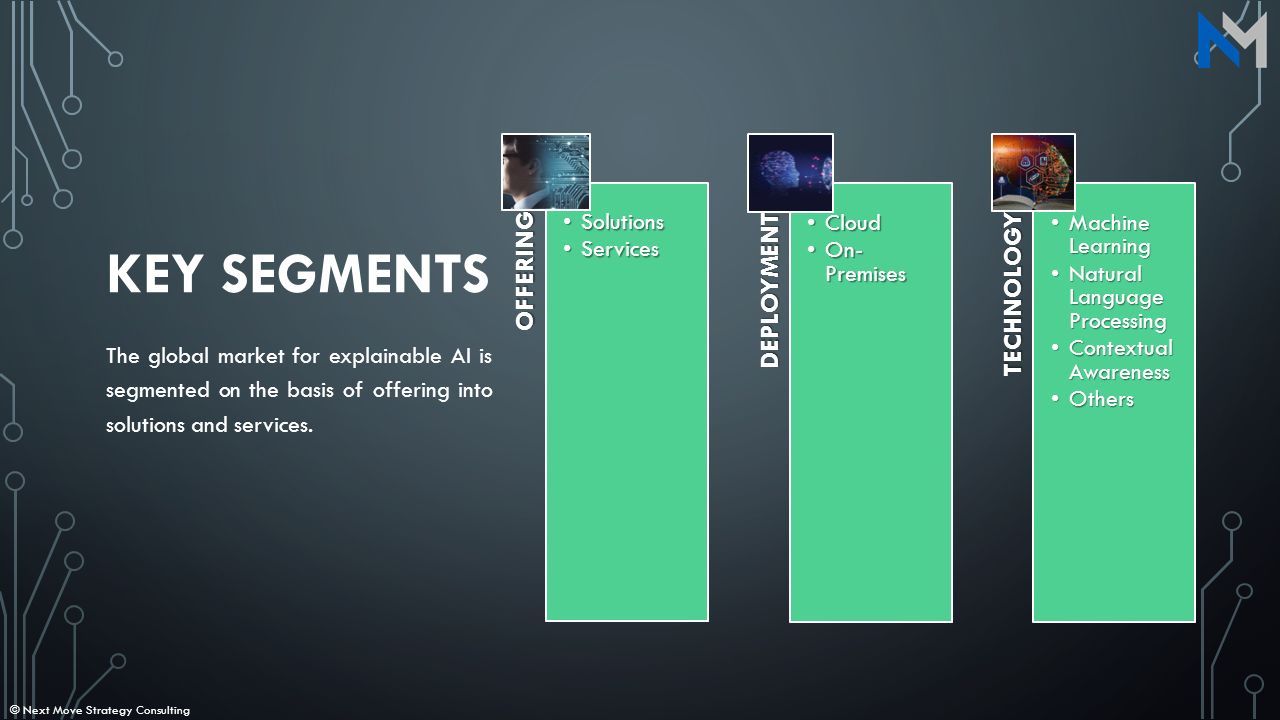 KEY SEGMENTS

The global market for explainable AI is segmented on the basis of offering into solutions and services.

OFFERING
• Solutions
• Services

DEPLOYMENT
• Cloud
• On-Premises

TECHNOLOGY
• Machine Learning
• Natural Language Processing
• Contextual Awareness
• Others

© Next Move Strategy Consulting